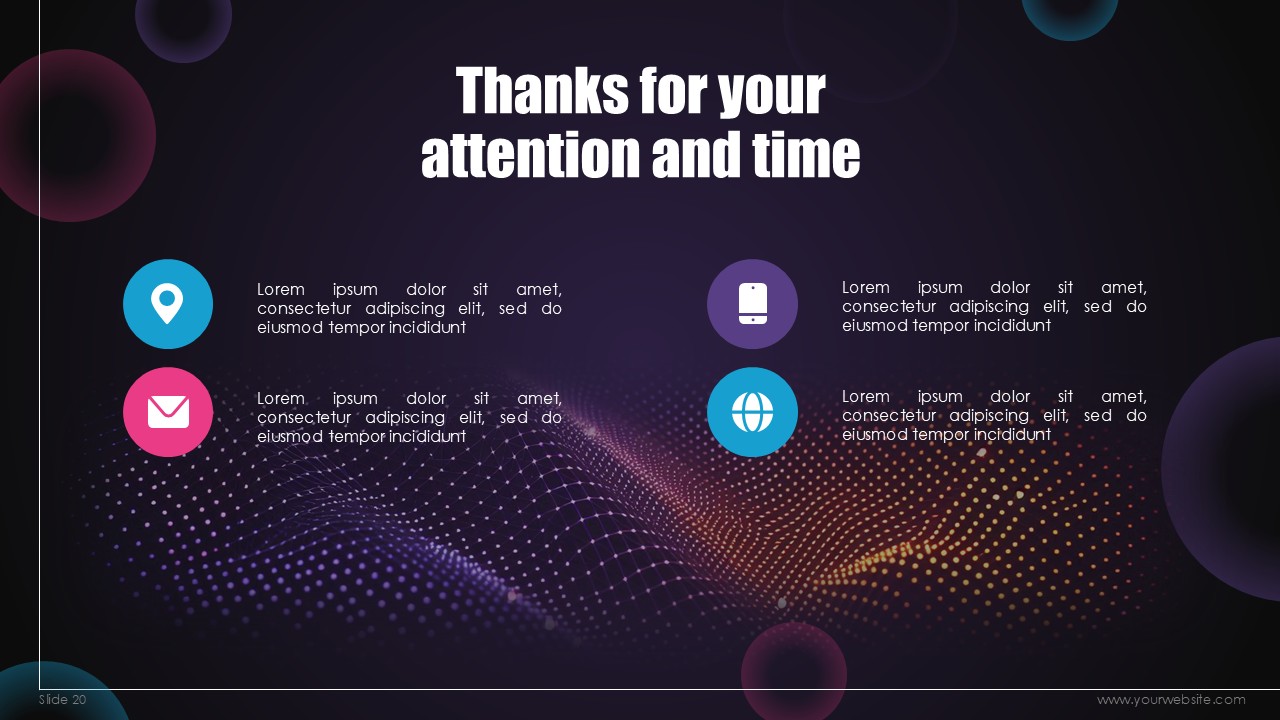 Thanks for your attention and time

Lorem ipsum dolor sit amet, consectetur adipiscing elit, sed do eiusmod tempor incididunt

Lorem ipsum dolor sit amet, consectetur adipiscing elit, sed do eiusmod tempor incididunt

Lorem ipsum dolor sit amet, consectetur adipiscing elit, sed do eiusmod tempor incididunt

Lorem ipsum dolor sit amet, consectetur adipiscing elit, sed do eiusmod tempor incididunt

Slide 20

www.yourwebsite.com